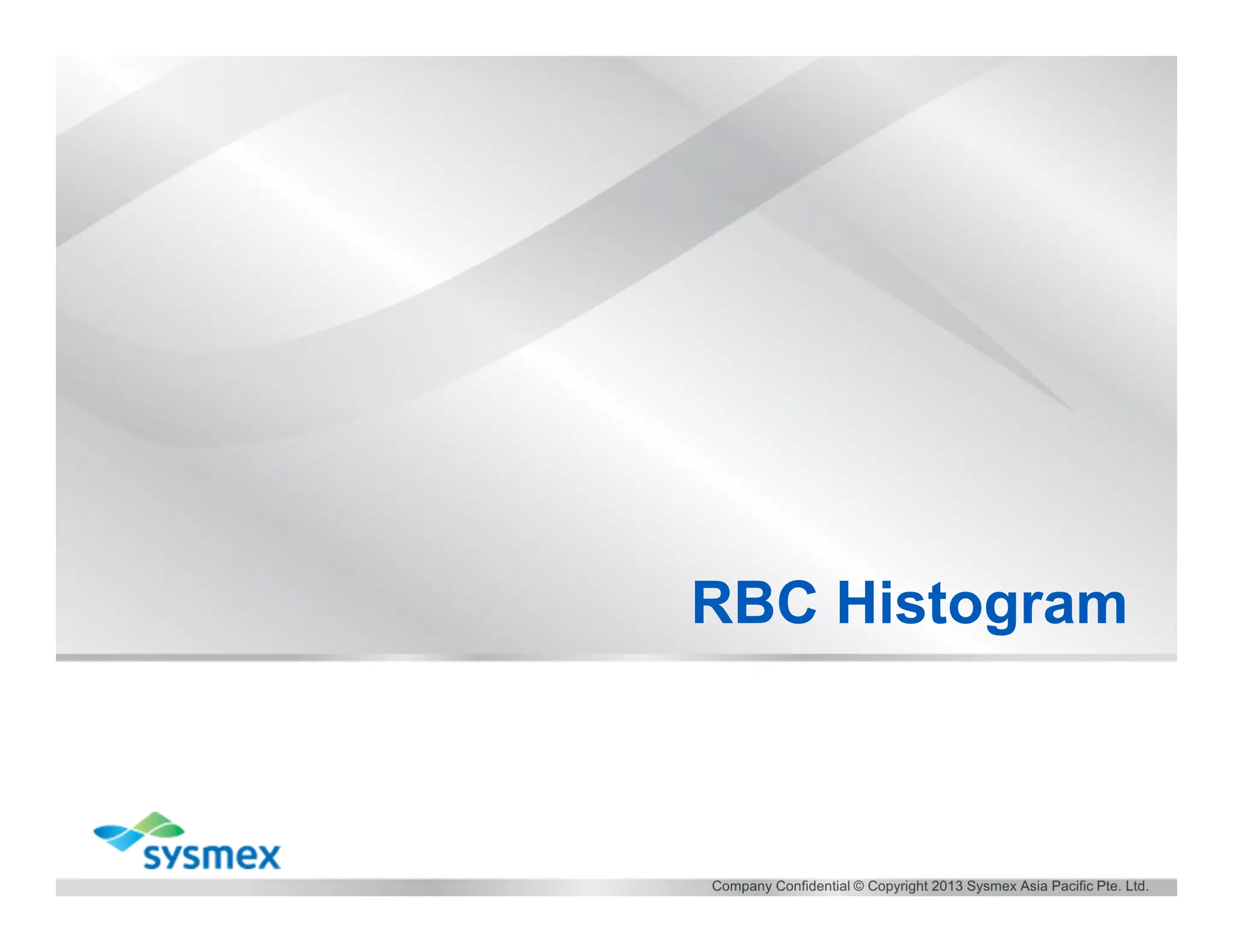 RBC Histogram

sysmex

Company Confidential © Copyright 2013 Sysmex Asia Pacific Pte. Ltd.